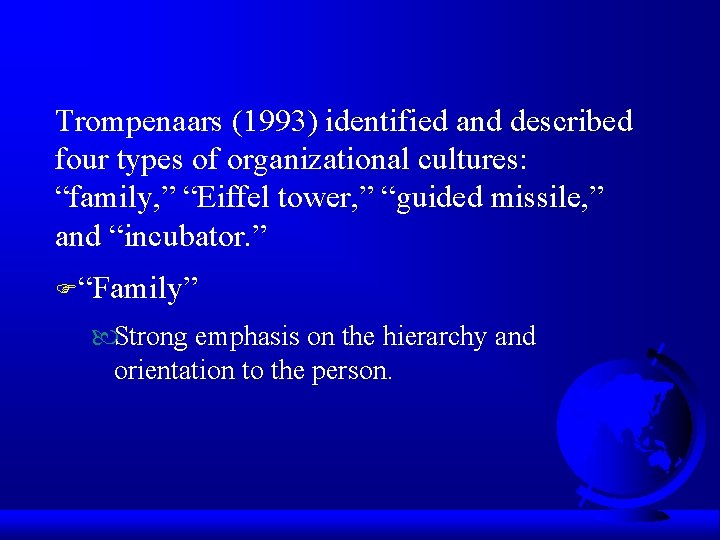 Trompenaars (1993) identified and described four types of organizational cultures: “family,” “Eiffel tower,” “guided missile,” and “incubator.”

“Family”

Strong emphasis on the hierarchy and orientation to the person.